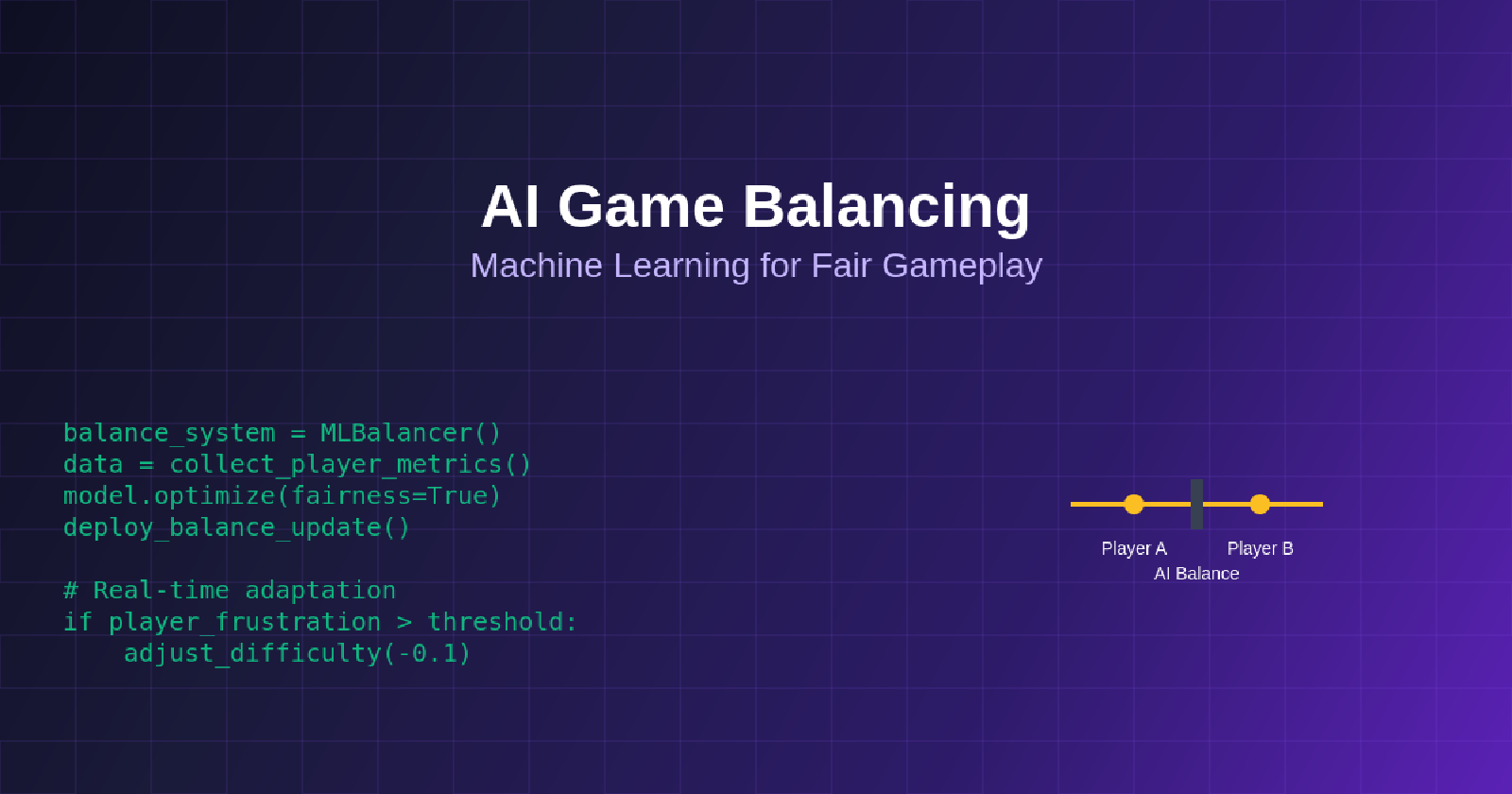 AI Game Balancing

Machine Learning for Fair Gameplay

balance_system = MLBalancer()
data = collect_player_metrics()
model.optimize(fairness=True)
deploy_balance_update()

# Real-time adaptation
if player_frustration > threshold:
    adjust_difficulty(-0.1)

Player A
Player B
AI Balance